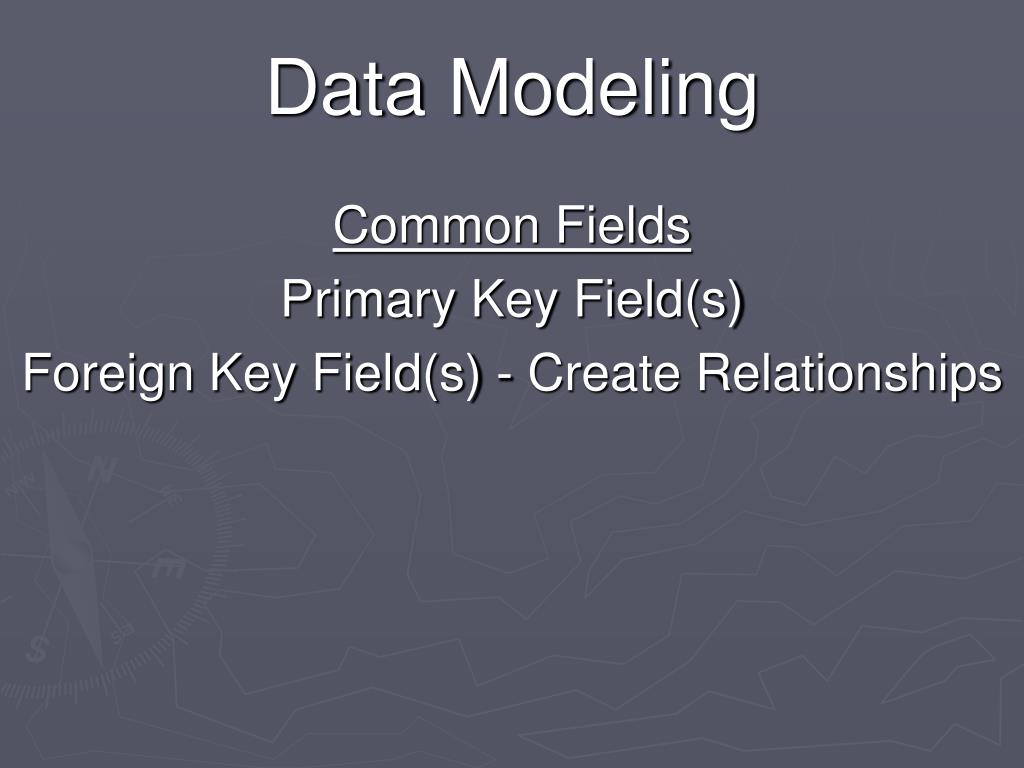 Data Modeling

Common Fields

Primary Key Field(s)

Foreign Key Field(s) - Create Relationships